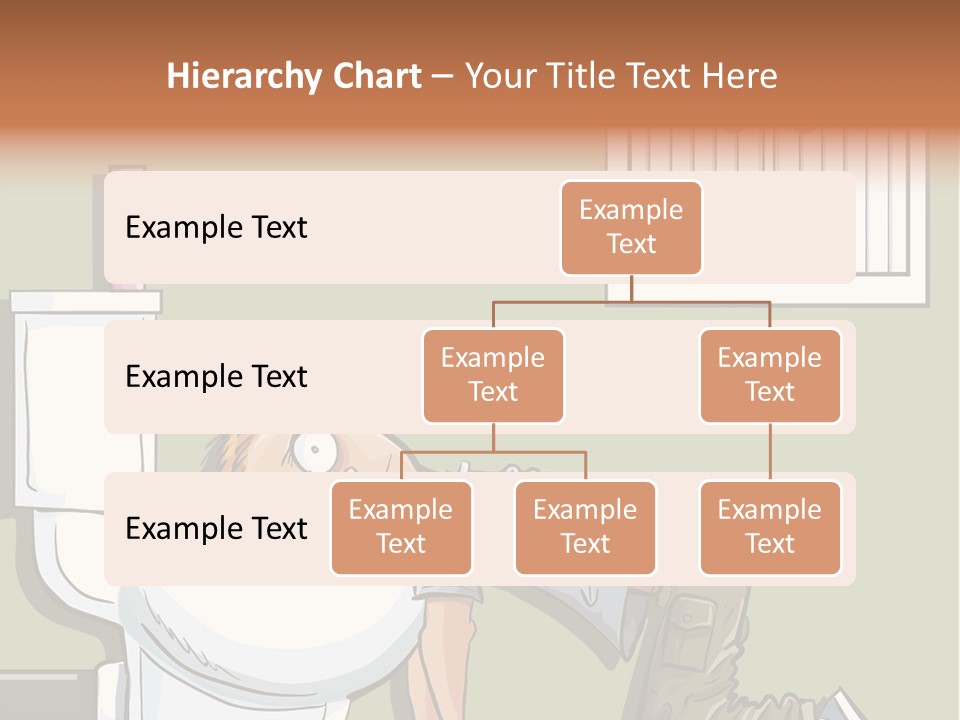 Hierarchy Chart – Your Title Text Here

Example Text

Example Text

Example Text

Example Text

Example Text

Example Text

Example Text

Example Text

Example Text